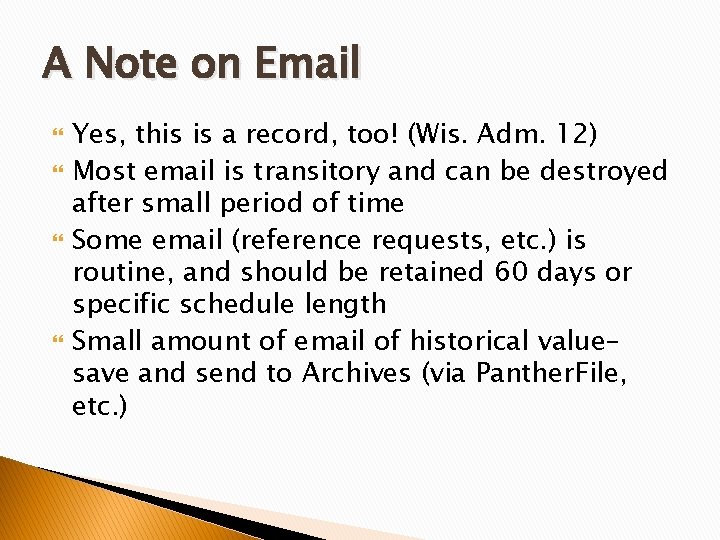 A Note on Email

Yes, this is a record, too! (Wis. Adm. 12)

Most email is transitory and can be destroyed after small period of time

Some email (reference requests, etc.) is routine, and should be retained 60 days or specific schedule length

Small amount of email of historical value– save and send to Archives (via PantherFile, etc.)